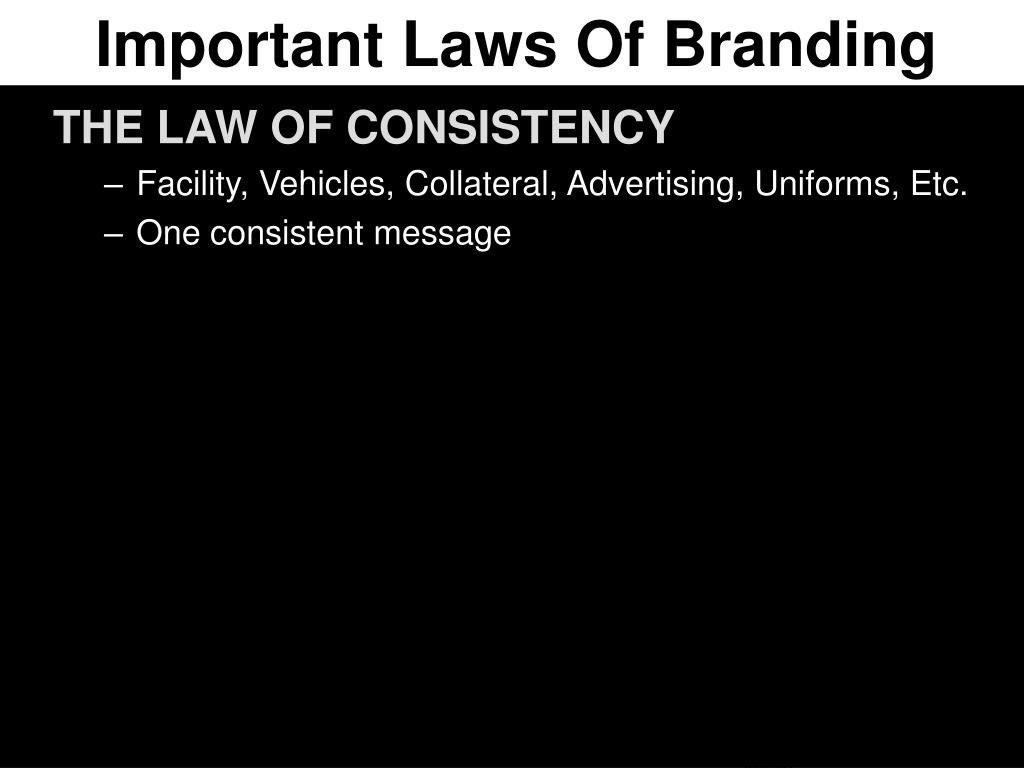 Important Laws Of Branding

THE LAW OF CONSISTENCY

– Facility, Vehicles, Collateral, Advertising, Uniforms, Etc.
– One consistent message